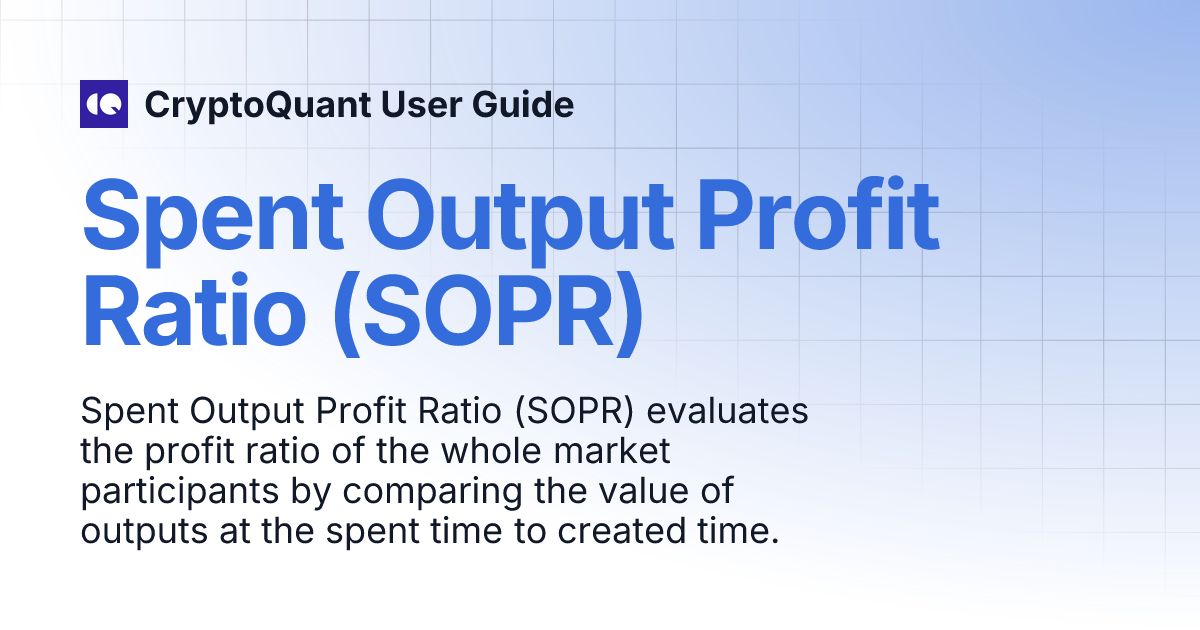 CryptoQuant User Guide

Spent Output Profit Ratio (SOPR)

Spent Output Profit Ratio (SOPR) evaluates the profit ratio of the whole market participants by comparing the value of outputs at the spent time to created time.